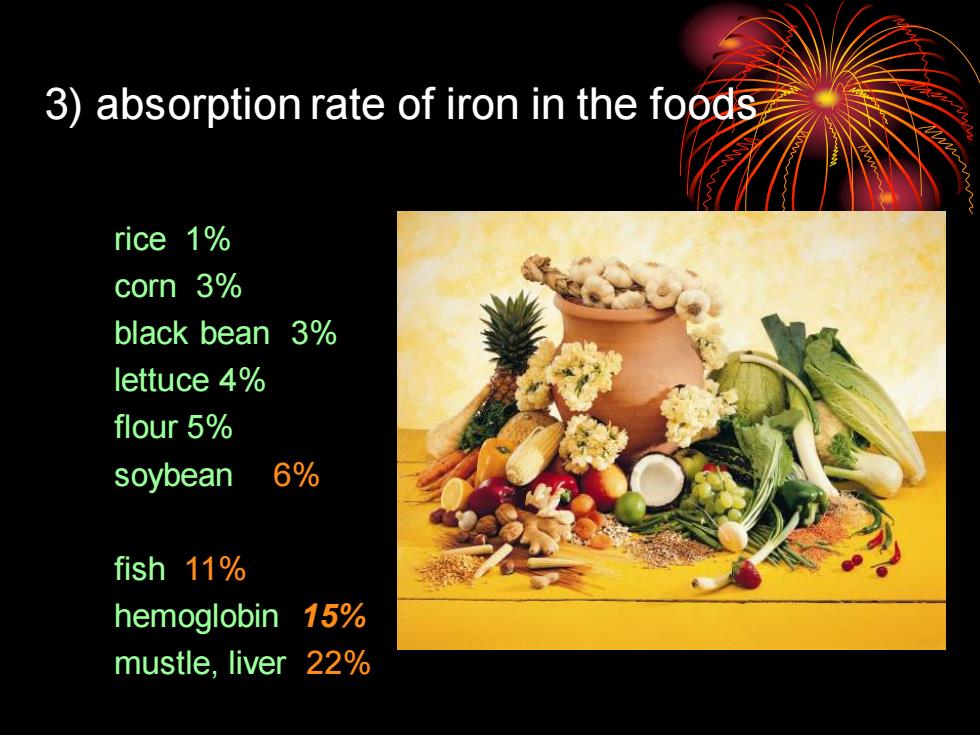 3) absorption rate of iron in the foods

rice 1%
corn 3%
black bean 3%
lettuce 4%
flour 5%
soybean 6%

fish 11%
hemoglobin 15%
mustle, liver 22%